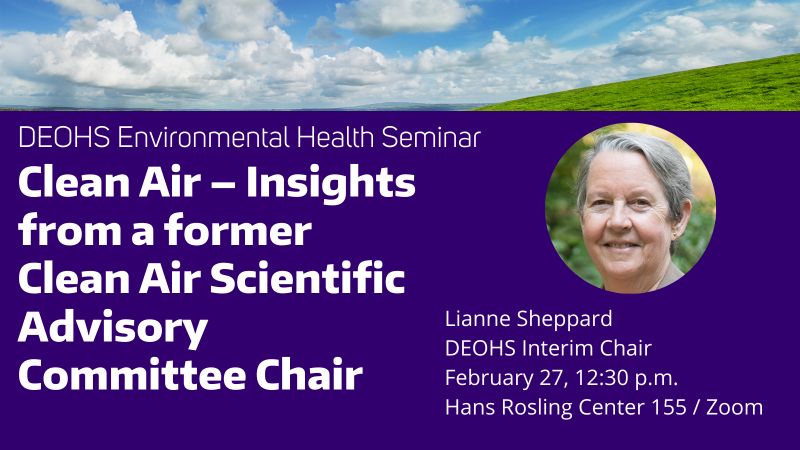 DEOHS Environmental Health Seminar

Clean Air – Insights from a former Clean Air Scientific Advisory Committee Chair

Lianne Sheppard
DEOHS Interim Chair
February 27, 12:30 p.m.
Hans Rosling Center 155 / Zoom